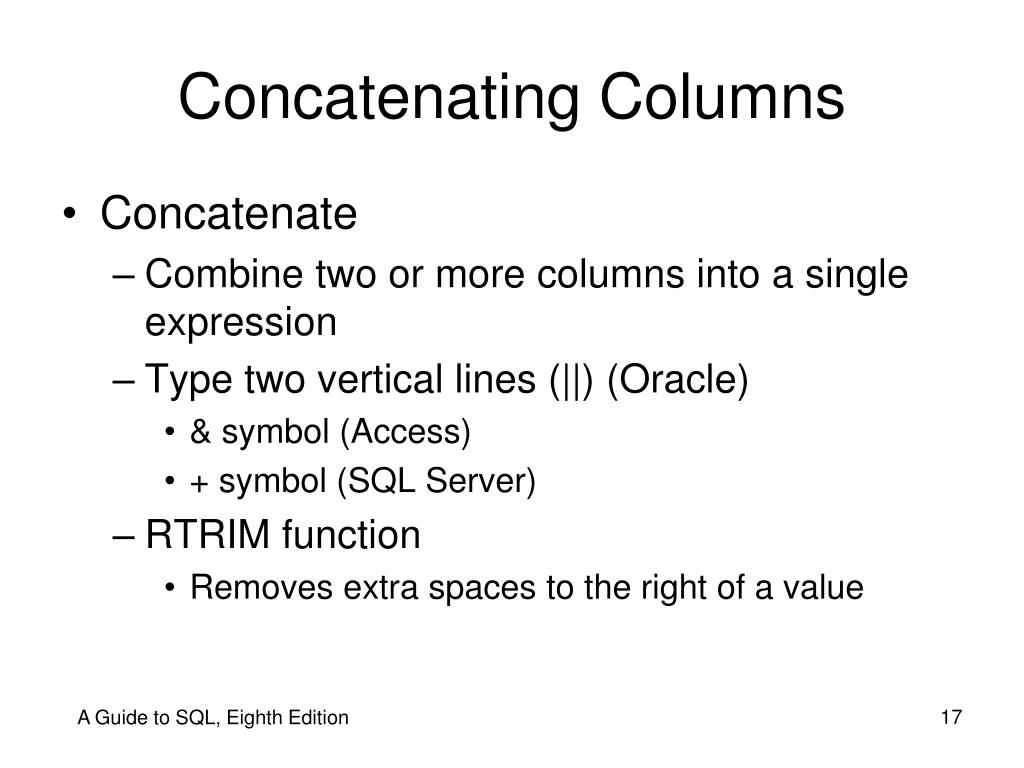 Concatenating Columns

• Concatenate
– Combine two or more columns into a single expression
– Type two vertical lines (||) (Oracle)
• & symbol (Access)
• + symbol (SQL Server)
– RTRIM function
• Removes extra spaces to the right of a value

A Guide to SQL, Eighth Edition

17